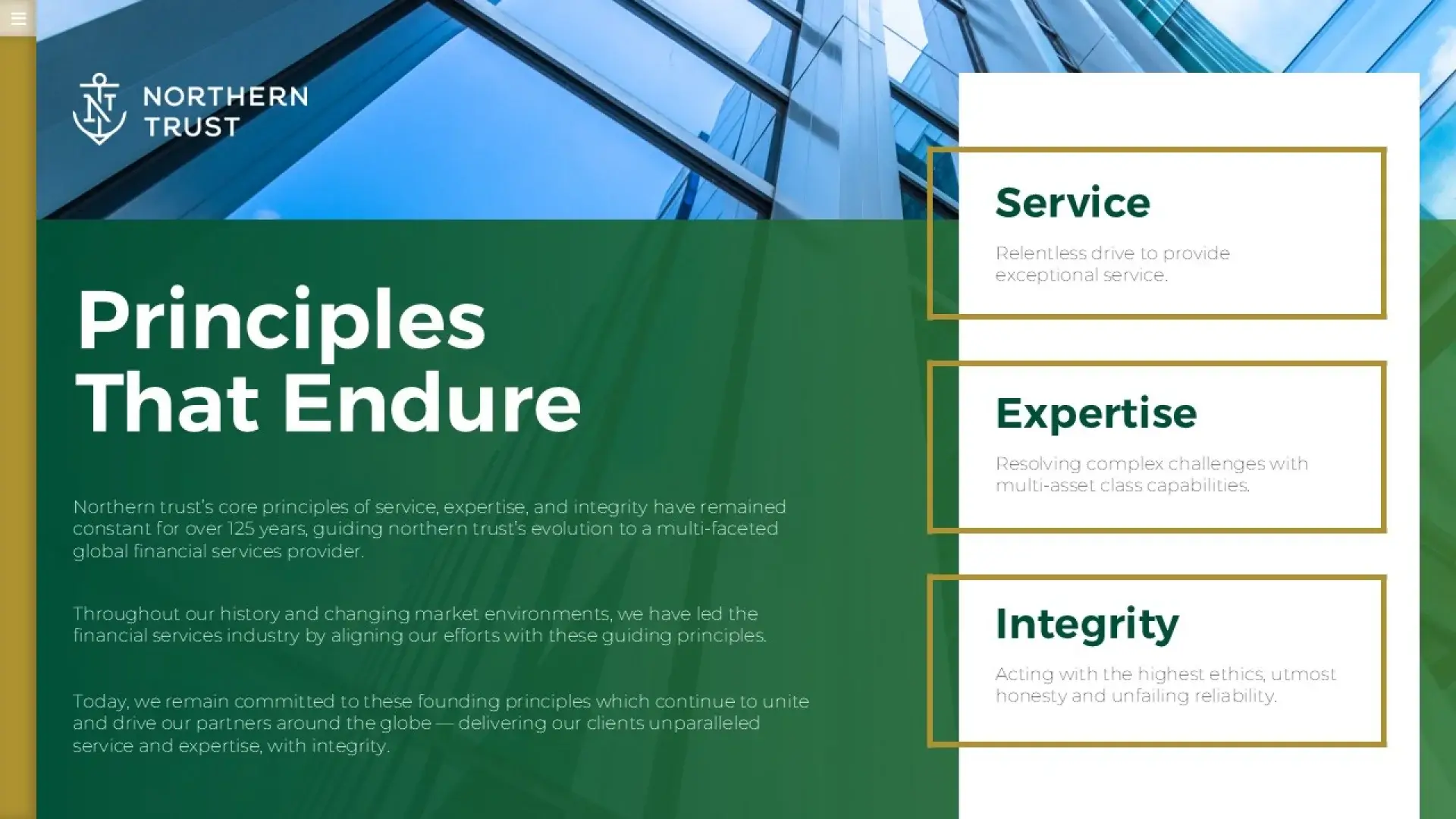 NORTHERN TRUST

Principles That Endure

Northern trust's core principles of service, expertise, and integrity have remained constant for over 125 years, guiding northern trust's evolution to a multi-faceted global financial services provider.

Throughout our history and changing market environments, we have led the financial services industry by aligning our efforts with these guiding principles.

Today, we remain committed to these founding principles which continue to unite and drive our partners around the globe — delivering our clients unparalleled service and expertise, with integrity.

Service

Relentless drive to provide exceptional service.

Expertise

Resolving complex challenges with multi-asset class capabilities.

Integrity

Acting with the highest ethics, utmost honesty and unfailing reliability.